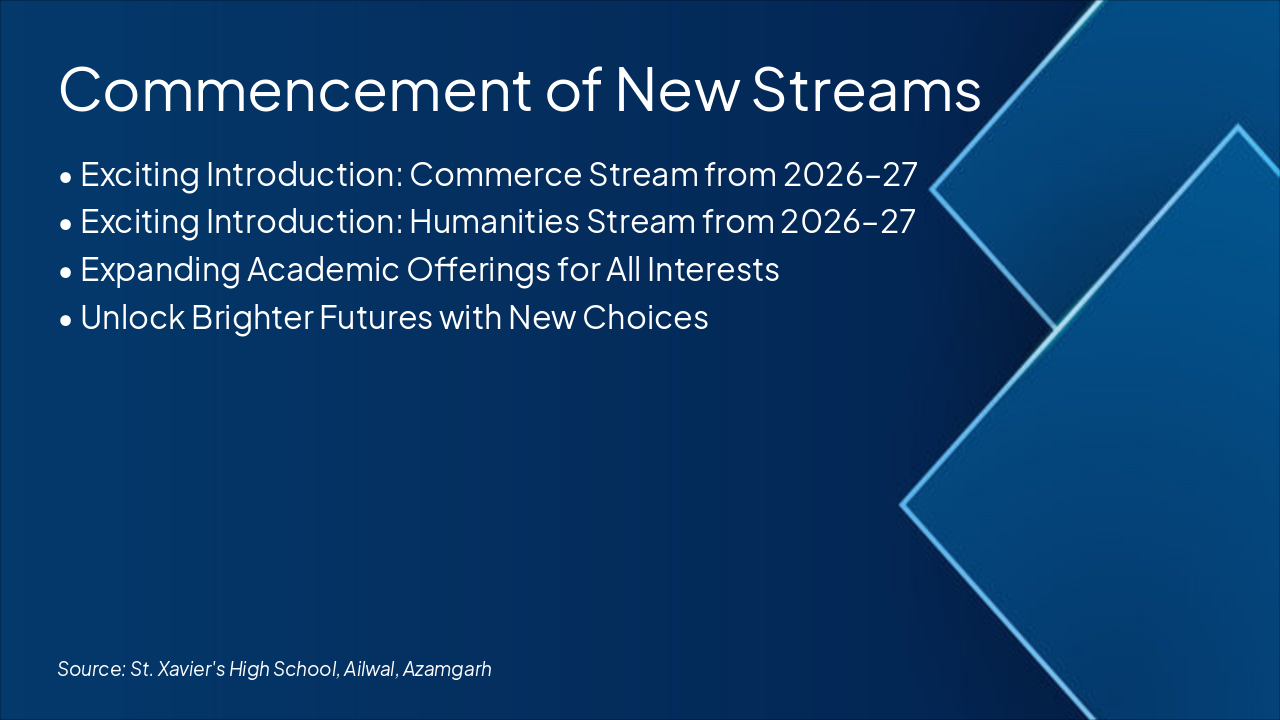 Commencement of New Streams

• Exciting Introduction: Commerce Stream from 2026-27
• Exciting Introduction: Humanities Stream from 2026-27
• Expanding Academic Offerings for All Interests
• Unlock Brighter Futures with New Choices

Source: St. Xavier's High School, Ailwal, Azamgarh